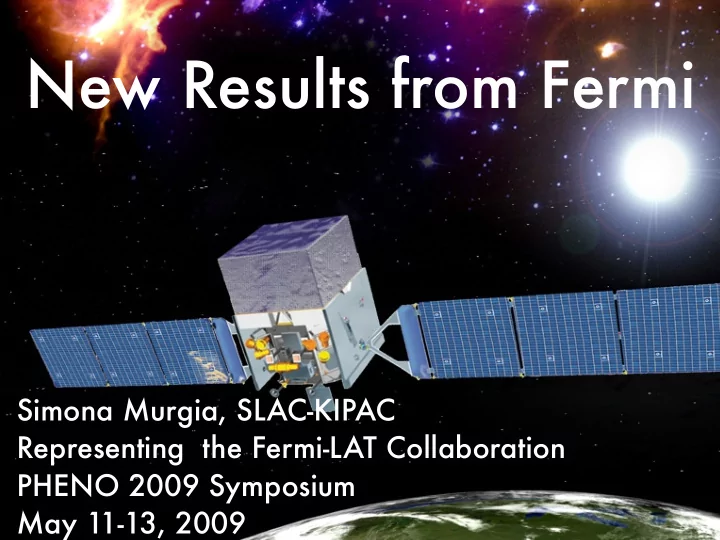 New Results from Fermi

Simona Murgia, SLAC-KIPAC
Representing the Fermi-LAT Collaboration
PHENO 2009 Symposium
May 11-13, 2009